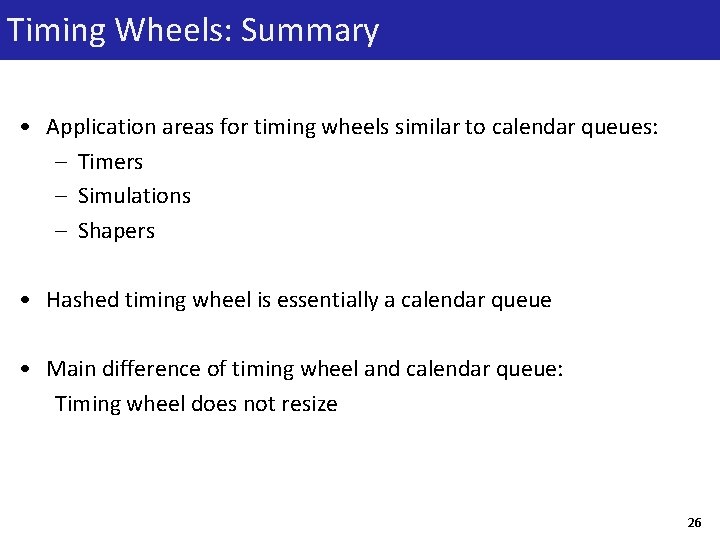 Timing Wheels: Summary

• Application areas for timing wheels similar to calendar queues:
– Timers
– Simulations
– Shapers

• Hashed timing wheel is essentially a calendar queue

• Main difference of timing wheel and calendar queue:
Timing wheel does not resize

26